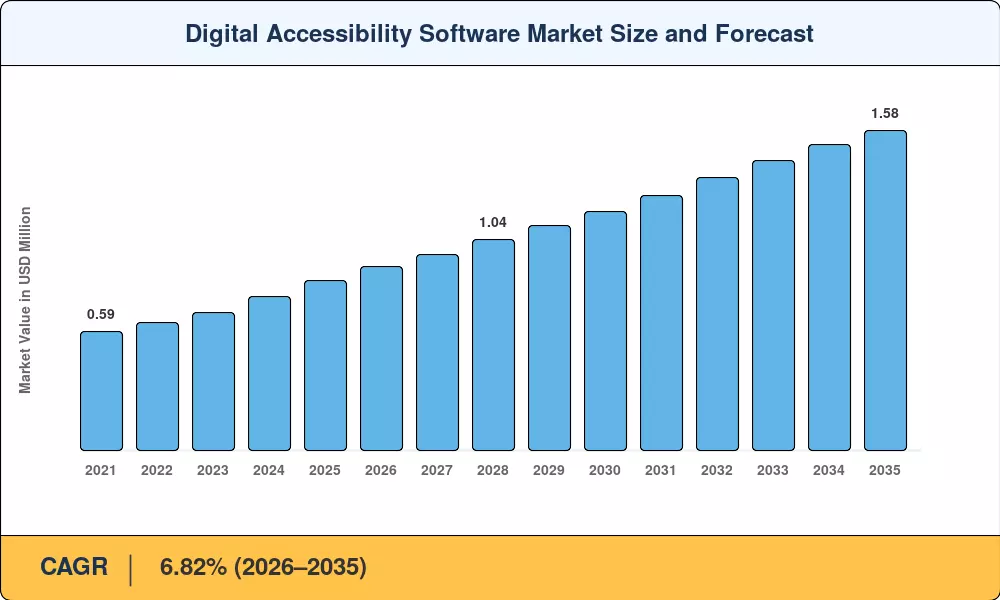 Digital Accessibility Software Market Size and Forecast

Market Value in USD Million

0.59
1.04
1.58

2021 2022 2023 2024 2025 2026 2027 2028 2029 2030 2031 2032 2033 2034 2035

CAGR | 6.82% (2026–2035)